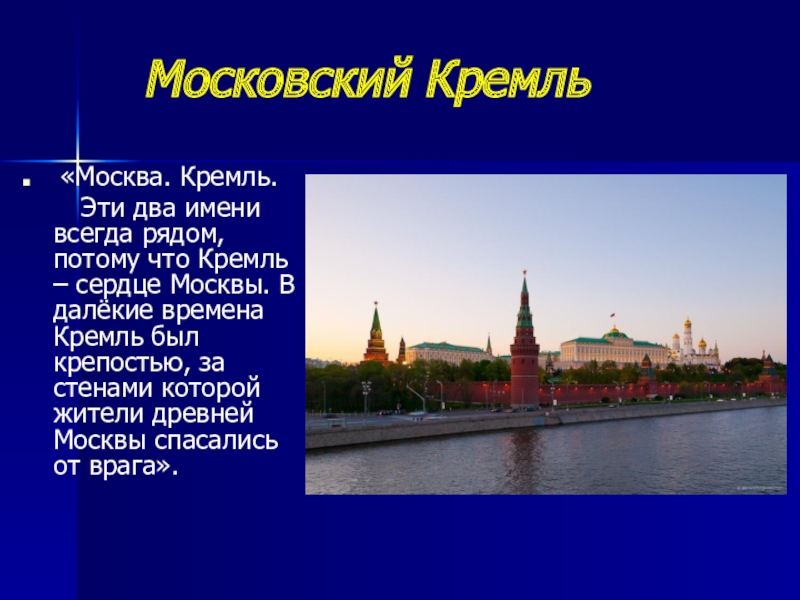 Московский Кремль

«Москва. Кремль.
Эти два имени всегда рядом, потому что Кремль – сердце Москвы. В далёкие времена Кремль был крепостью, за стенами которой жители древней Москвы спасались от врага».